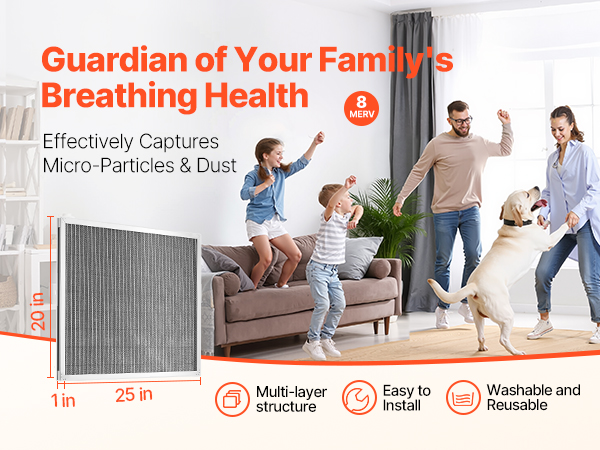 Guardian of Your Family's Breathing Health

8 MERV

Effectively Captures Micro-Particles & Dust

20 in

1 in

25 in

Multi-layer structure

Easy to Install

Washable and Reusable